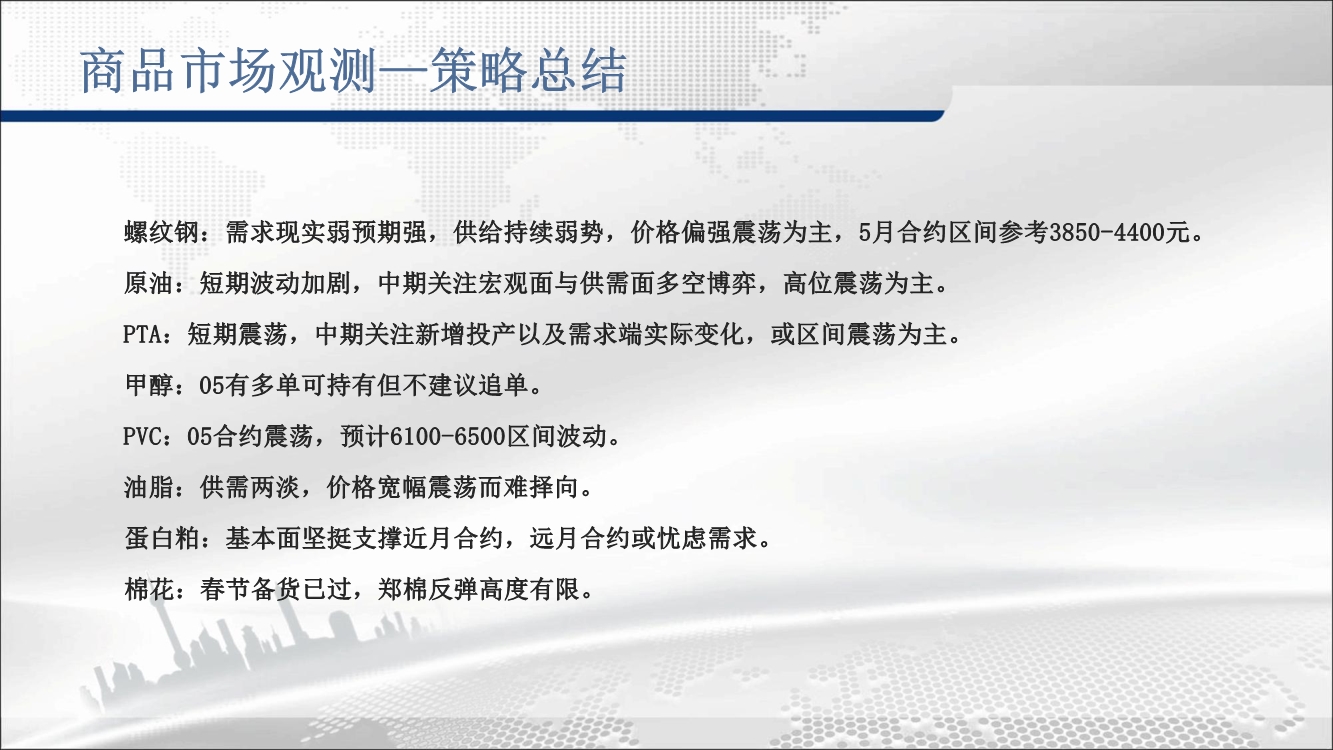 商品市场观测—策略总结

螺纹钢：需求现实弱预期强，供给持续弱势，价格偏强震荡为主，5月合约区间参考3850-4400元。

原油：短期波动加剧，中期关注宏观面与供需面多空博弈，高位震荡为主。

PTA：短期震荡，中期关注新增投产以及需求端实际变化，或区间震荡为主。

甲醇：05有多单可持有但不建议追单。

PVC：05合约震荡，预计6100-6500区间波动。

油脂：供需两淡，价格宽幅震荡而难择向。

蛋白粕：基本面坚挺支撑近月合约，远月合约或忧虑需求。

棉花：春节备货已过，郑棉反弹高度有限。